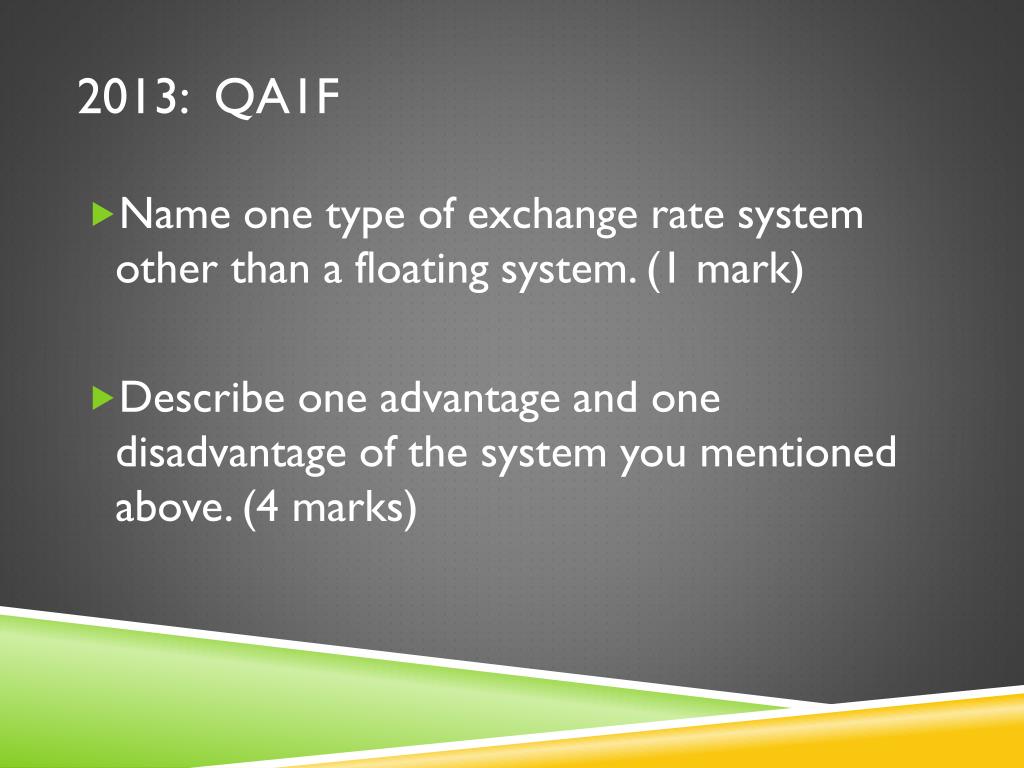 2013: QA1F

Name one type of exchange rate system other than a floating system. (1 mark)

Describe one advantage and one disadvantage of the system you mentioned above. (4 marks)